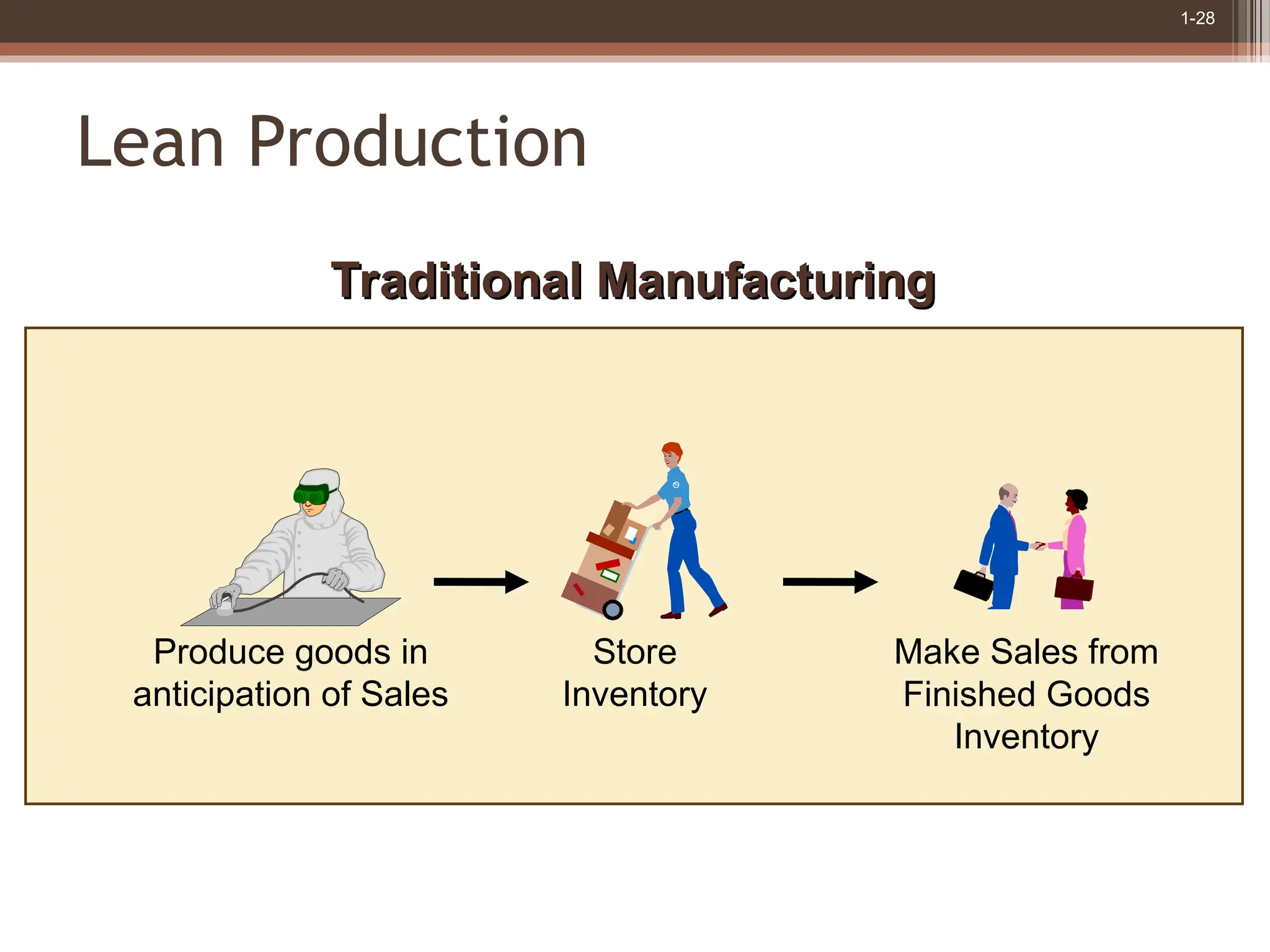 1-28

Lean Production

Traditional Manufacturing

Produce goods in anticipation of Sales

Store Inventory

Make Sales from Finished Goods Inventory